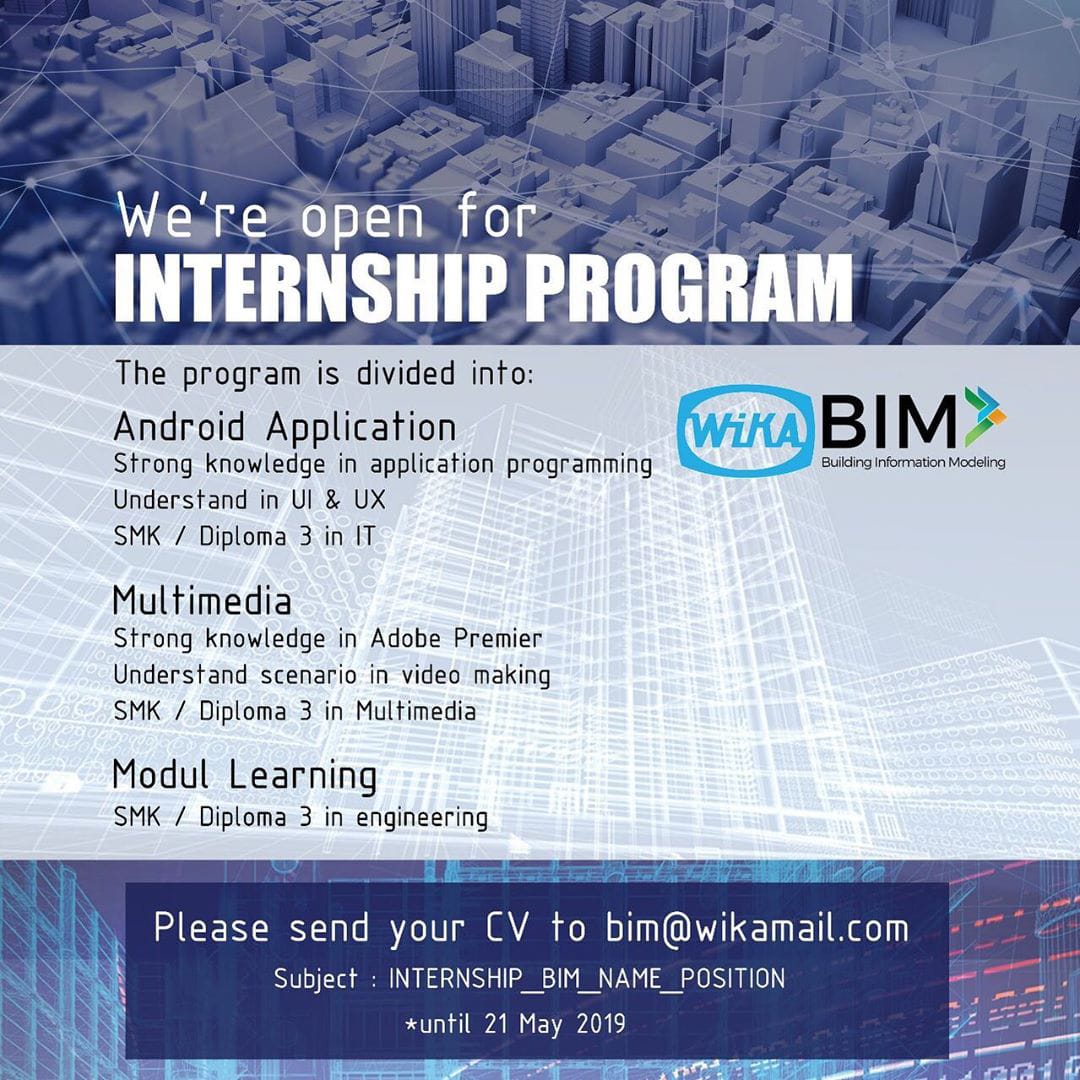 We're open for
INTERNSHIP PROGRAM

The program is divided into:

WIKA BIM
Building Information Modeling

Android Application
Strong knowledge in application programming
Understand in UI & UX
SMK / Diploma 3 in IT

Multimedia
Strong knowledge in Adobe Premier
Understand scenario in video making
SMK / Diploma 3 in Multimedia

Modul Learning
SMK / Diploma 3 in engineering

Please send your CV to bim@wikamail.com
Subject : INTERNSHIP_BIM_NAME_POSITION
*until 21 May 2019